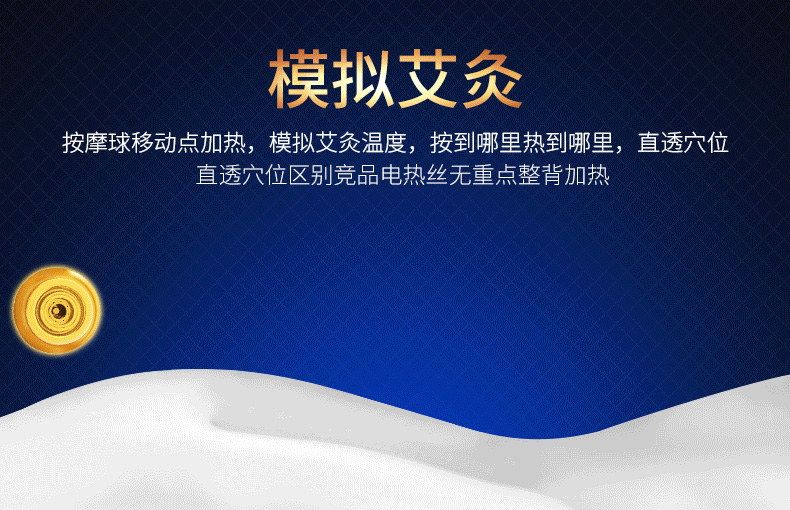 模拟艾灸

按摩球移动点加热，模拟艾灸温度，按到哪里热到哪里，直透穴位
直透穴位区别竞品电热丝无重点整背加热